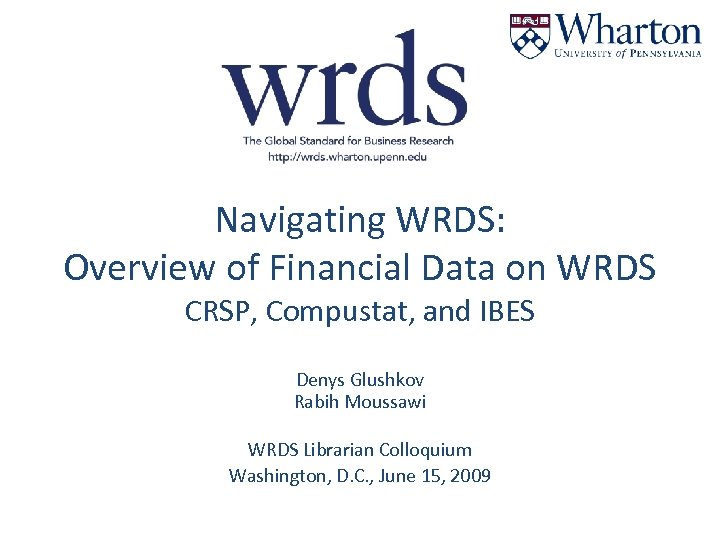 Wharton
UNIVERSITY of PENNSYLVANIA

wrds
The Global Standard for Business Research
http://wrds.wharton.upenn.edu

Navigating WRDS:
Overview of Financial Data on WRDS
CRSP, Compustat, and IBES

Denys Glushkov
Rabih Moussawi

WRDS Librarian Colloquium
Washington, D.C., June 15, 2009